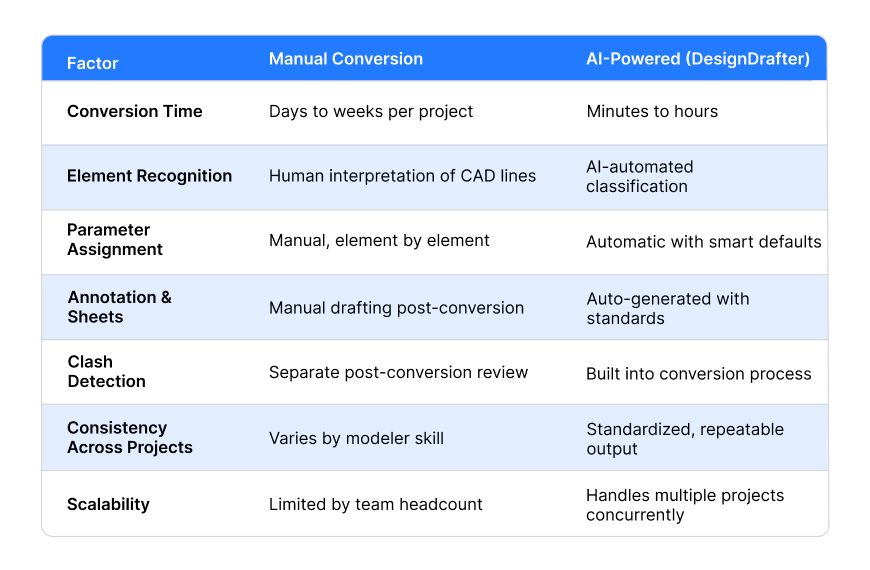 | Factor | Manual Conversion | AI-Powered (DesignDrafter) |
|---|---|---|
| Conversion Time | Days to weeks per project | Minutes to hours |
| Element Recognition | Human interpretation of CAD lines | AI-automated classification |
| Parameter Assignment | Manual, element by element | Automatic with smart defaults |
| Annotation & Sheets | Manual drafting post-conversion | Auto-generated with standards |
| Clash Detection | Separate post-conversion review | Built into conversion process |
| Consistency Across Projects | Varies by modeler skill | Standardized, repeatable output |
| Scalability | Limited by team headcount | Handles multiple projects concurrently |